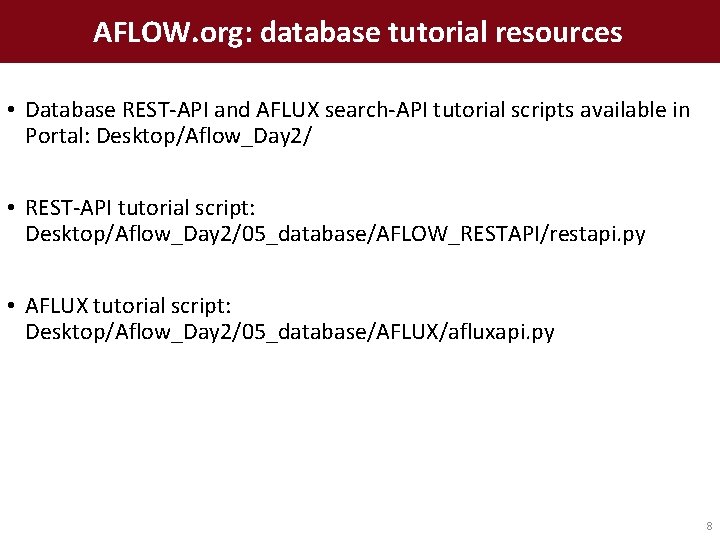 AFLOW.org: database tutorial resources

• Database REST-API and AFLUX search-API tutorial scripts available in Portal: Desktop/Aflow_Day2/

• REST-API tutorial script: Desktop/Aflow_Day2/05_database/AFLOW_RESTAPI/restapi.py

• AFLUX tutorial script: Desktop/Aflow_Day2/05_database/AFLUX/afluxapi.py

8